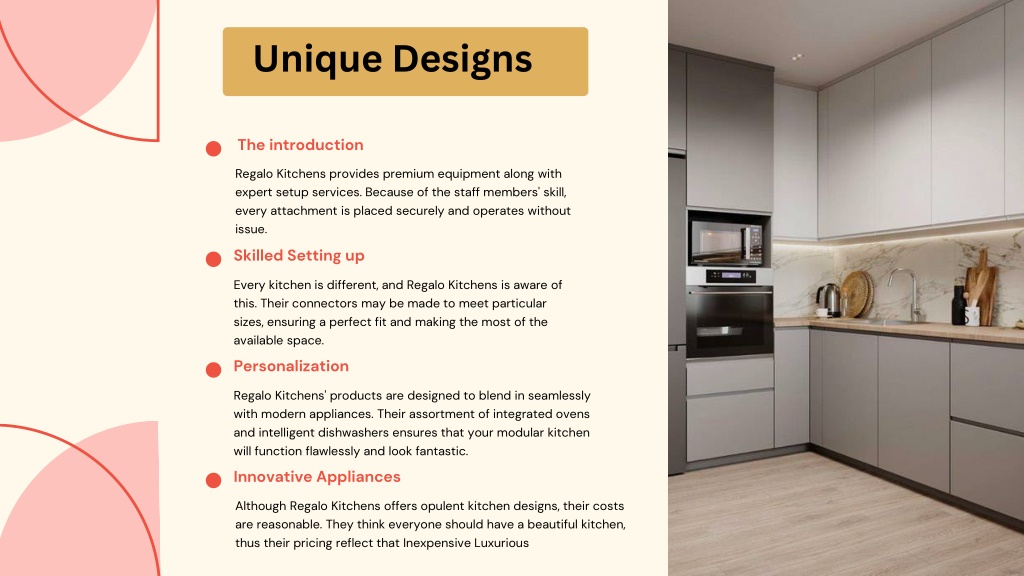 Unique Designs

The introduction

Regalo Kitchens provides premium equipment along with expert setup services. Because of the staff members' skill, every attachment is placed securely and operates without issue.

Skilled Setting up

Every kitchen is different, and Regalo Kitchens is aware of this. Their connectors may be made to meet particular sizes, ensuring a perfect fit and making the most of the available space.

Personalization

Regalo Kitchens' products are designed to blend in seamlessly with modern appliances. Their assortment of integrated ovens and intelligent dishwashers ensures that your modular kitchen will function flawlessly and look fantastic.

Innovative Appliances

Although Regalo Kitchens offers opulent kitchen designs, their costs are reasonable. They think everyone should have a beautiful kitchen, thus their pricing reflect that Inexpensive Luxurious